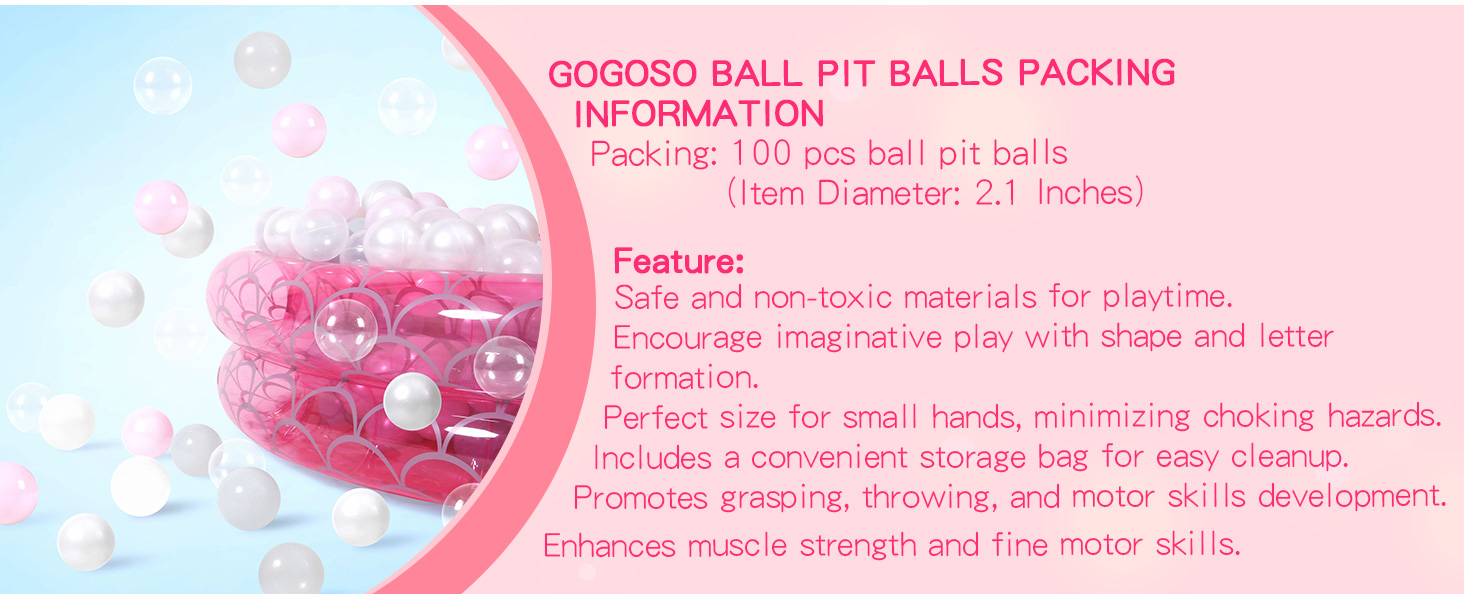 GOGOSO BALL PIT BALLS PACKING INFORMATION
Packing: 100 pcs ball pit balls
(Item Diameter: 2.1 Inches)

Feature:
Safe and non-toxic materials for playtime.
Encourage imaginative play with shape and letter formation.
Perfect size for small hands, minimizing choking hazards.
Includes a convenient storage bag for easy cleanup.
Promotes grasping, throwing, and motor skills development.
Enhances muscle strength and fine motor skills.